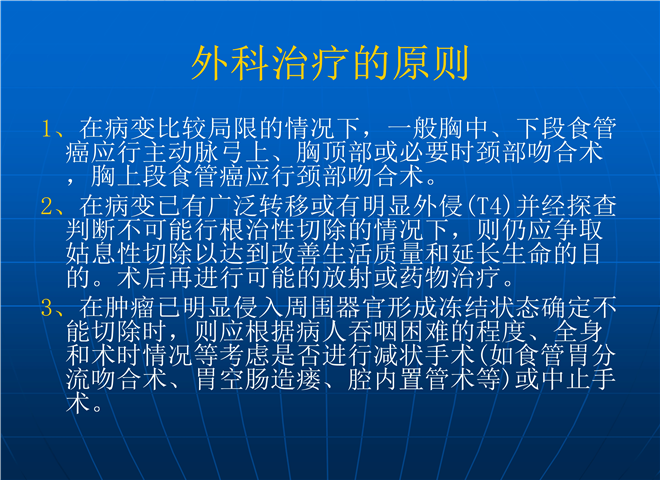 外科治疗的原则

1、在病变比较局限的情况下，一般胸中、下段食管癌应行主动脉弓上、胸顶部或必要时颈部吻合术，胸上段食管癌应行颈部吻合术。

2、在病变已有广泛转移或有明显外侵(T4)并经探查判断不可能行根治性切除的情况下，则仍应争取姑息性切除以达到改善生活质量和延长生命的目的。术后再进行可能的放射或药物治疗。

3、在肿瘤已明显侵入周围器官形成冻结状态确定不能切除时，则应根据病人吞咽困难的程度、全身和术时情况等考虑是否进行减状手术(如食管胃分流吻合术、胃空肠造瘘、腔内置管术等)或中止手术。